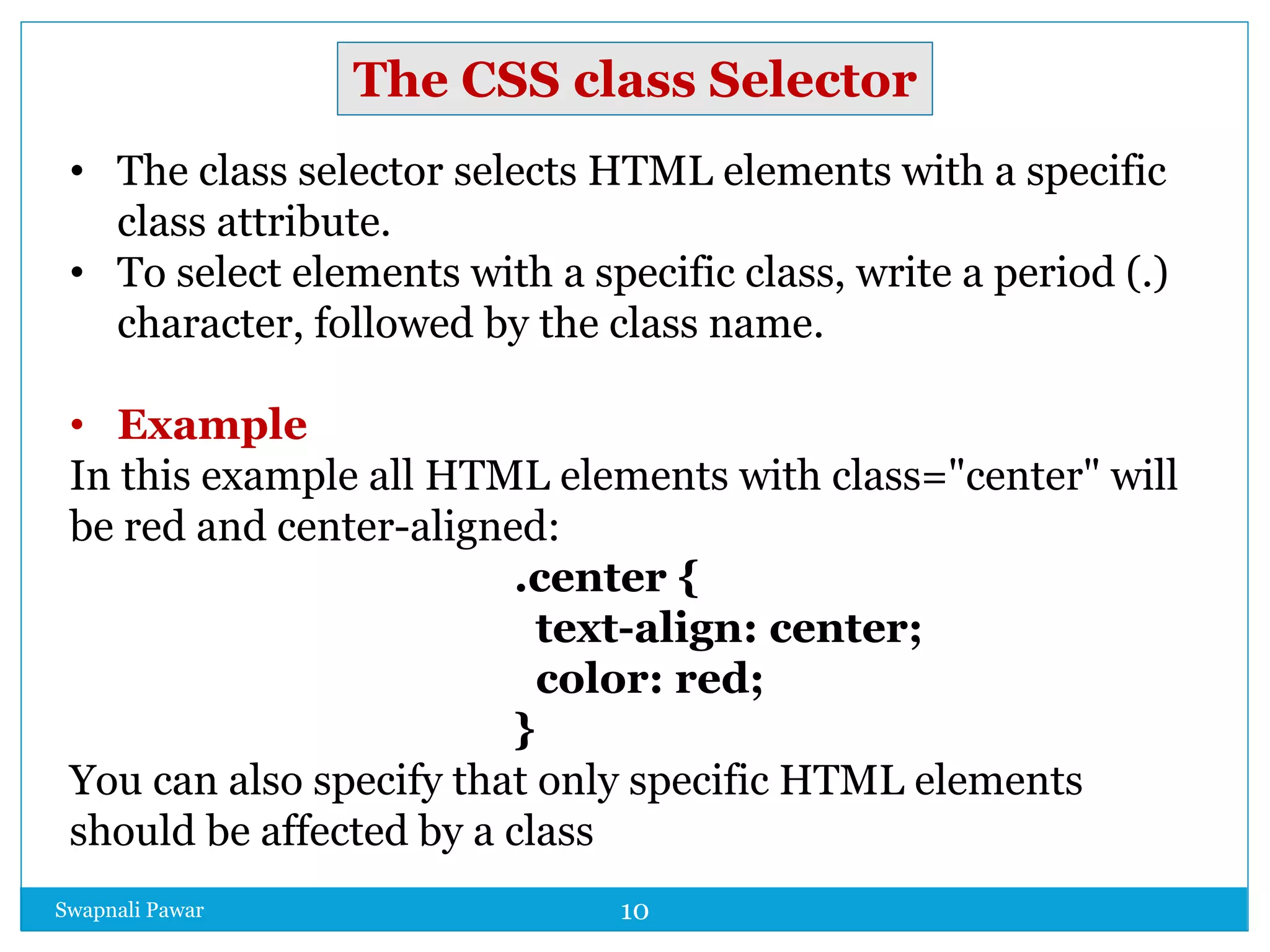 The CSS class Selector

• The class selector selects HTML elements with a specific class attribute.
• To select elements with a specific class, write a period (.) character, followed by the class name.

• Example
In this example all HTML elements with class="center" will be red and center-aligned:

.center {
 text-align: center;
 color: red;
}

You can also specify that only specific HTML elements should be affected by a class

Swapnali Pawar 10